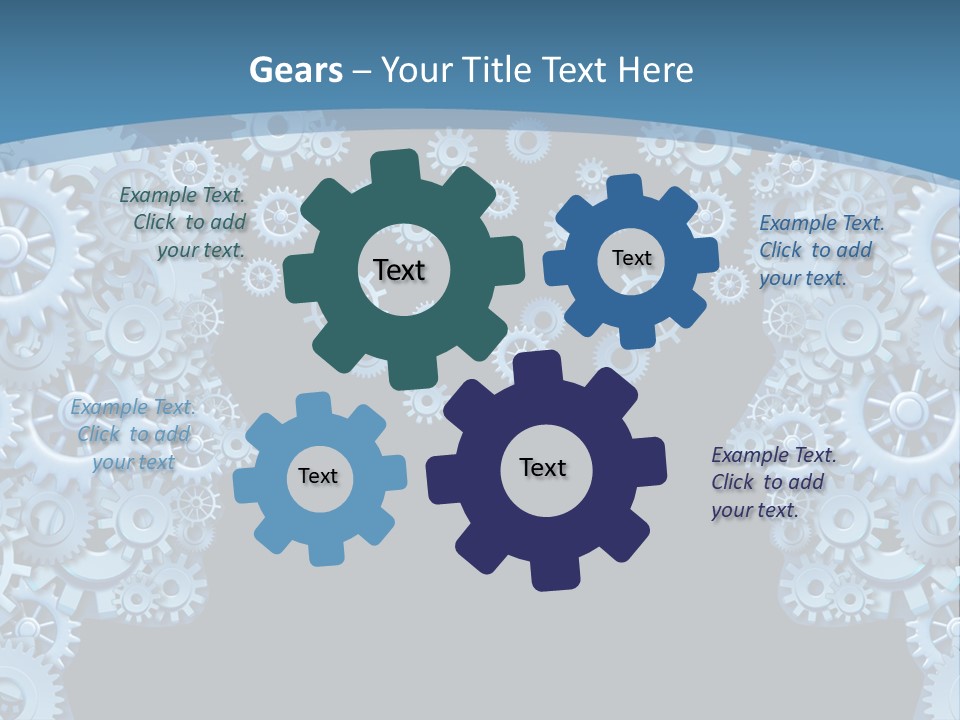 Gears – Your Title Text Here

Example Text. Click to add your text.

Text

Text

Example Text. Click to add your text.

Example Text. Click to add your text

Text

Text

Example Text. Click to add your text.